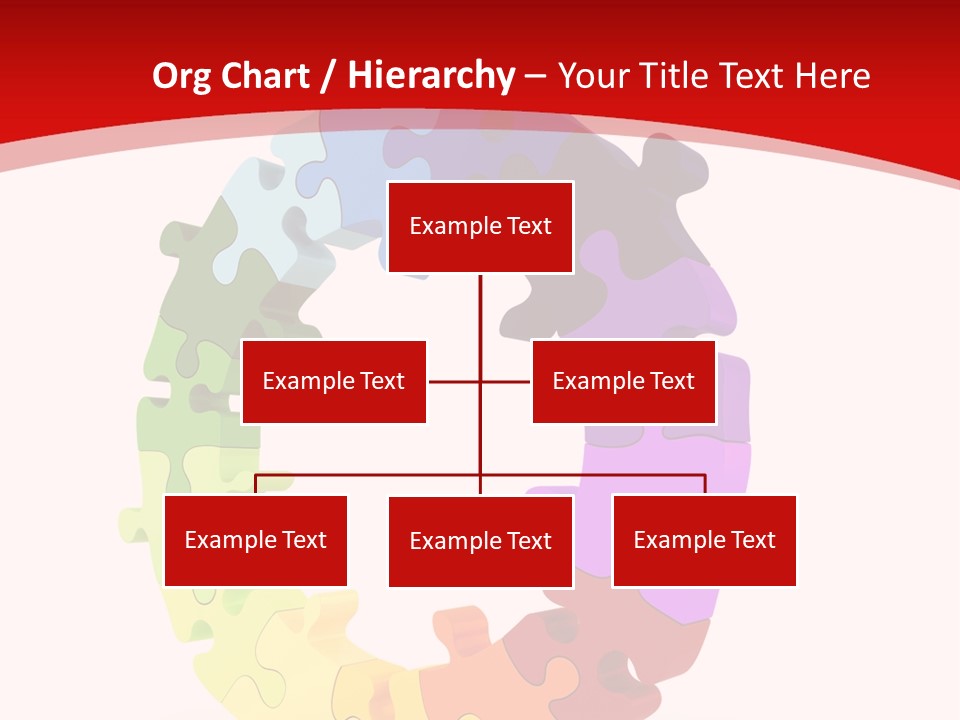 Org Chart / Hierarchy – Your Title Text Here

Example Text

Example Text

Example Text

Example Text

Example Text

Example Text